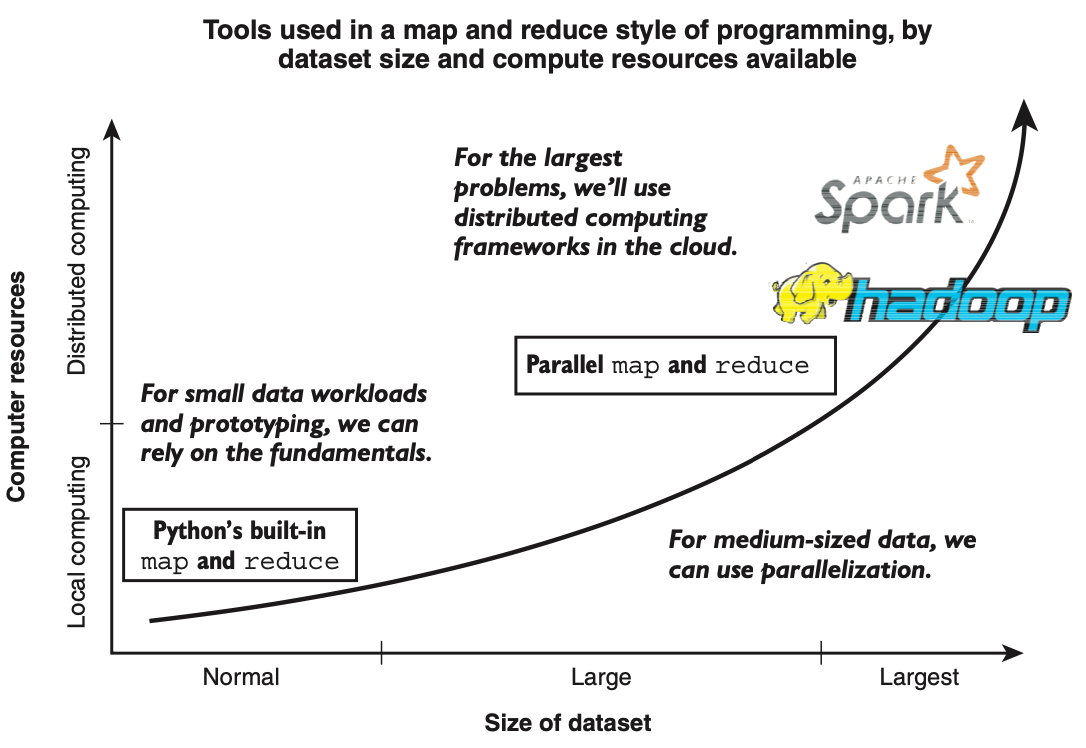 Tools used in a map and reduce style of programming, by dataset size and compute resources available

Computer resources

Distributed computing

Local computing

For the largest problems, we'll use distributed computing frameworks in the cloud.

APACHE Spark

hadoop

Parallel map and reduce

For small data workloads and prototyping, we can rely on the fundamentals.

Python's built-in map and reduce

For medium-sized data, we can use parallelization.

Normal

Large

Largest

Size of dataset